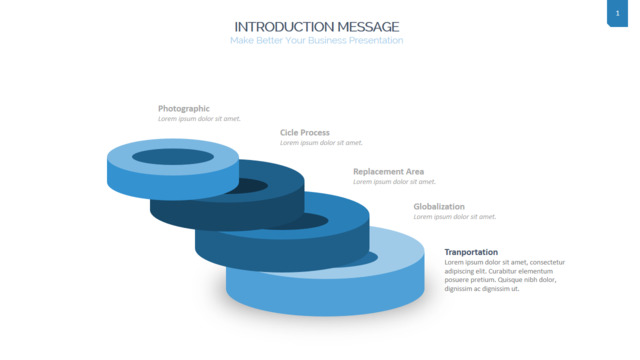 1

INTRODUCTION MESSAGE
Make Better Your Business Presentation

Photographic
Lorem ipsum dolor sit amet.

Cicle Process
Lorem ipsum dolor sit amet.

Replacement Area
Lorem ipsum dolor sit amet.

Globalization
Lorem ipsum dolor sit amet.

Tranportation
Lorem ipsum dolor sit amet, consectetur adipiscing elit. Curabitur elementum posuere pretium. Quisque nibh dolor, dignissim ac dignissim ut.